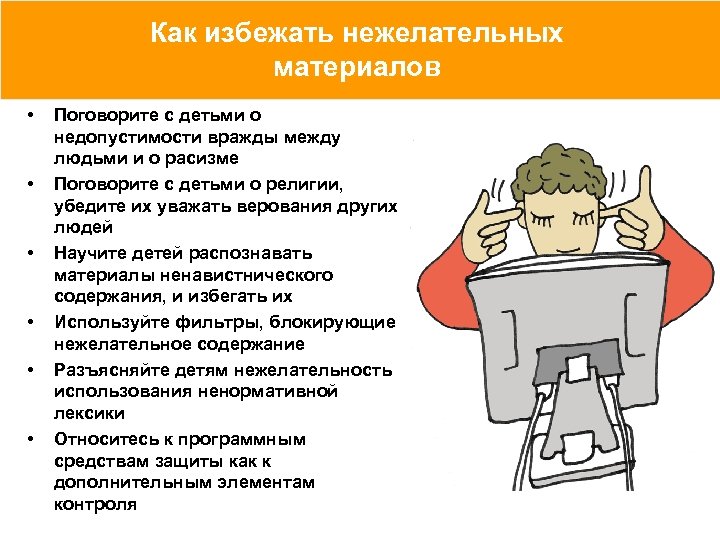 Как избежать нежелательных материалов

• Поговорите с детьми о недопустимости вражды между людьми и о расизме
• Поговорите с детьми о религии, убедите их уважать верования других людей
• Научите детей распознавать материалы ненавистнического содержания, и избегать их
• Используйте фильтры, блокирующие нежелательное содержание
• Разъясняйте детям нежелательность использования ненормативной лексики
• Относитесь к программным средствам защиты как к дополнительным элементам контроля